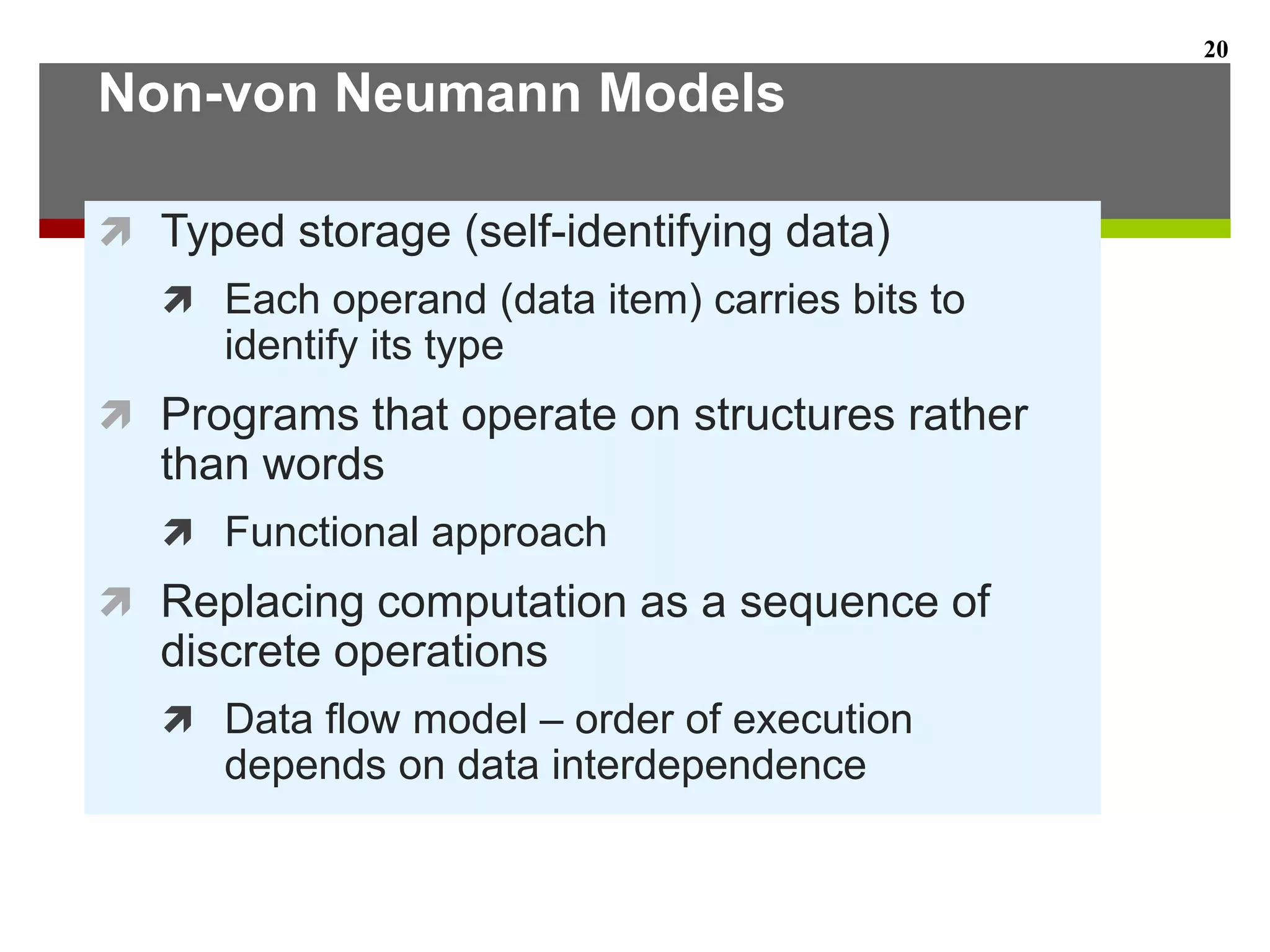 20

Non-von Neumann Models

Typed storage (self-identifying data)

Each operand (data item) carries bits to identify its type

Programs that operate on structures rather than words

Functional approach

Replacing computation as a sequence of discrete operations

Data flow model – order of execution depends on data interdependence